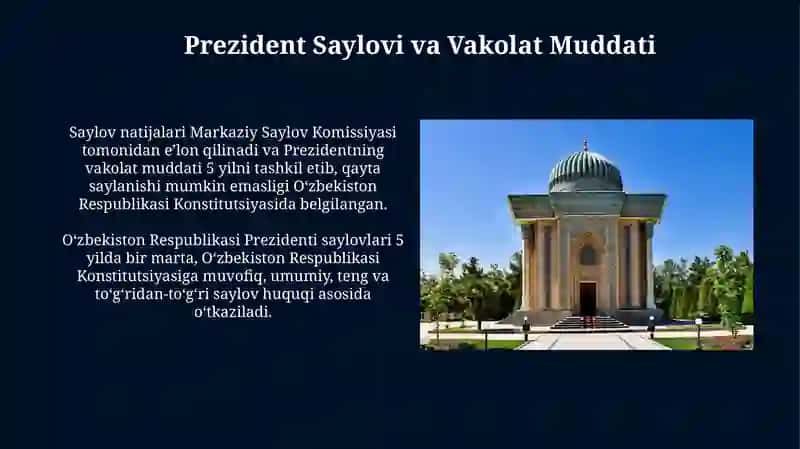 Prezident Saylovi va Vakolat Muddati

Saylov natijalari Markaziy Saylov Komissiyasi tomonidan e'lon qilinadi va Prezidentning vakolat muddati 5 yilni tashkil etib, qayta saylanishi mumkin emasligi O'zbekiston Respublikasi Konstitutsiyasida belgilangan.

O'zbekiston Respublikasi Prezidenti saylovlari 5 yilda bir marta, O'zbekiston Respublikasi Konstitutsiyasiga muvofiq, umumiy, teng va to'g'ridan-to'g'ri saylov huquqi asosida o'tkaziladi.